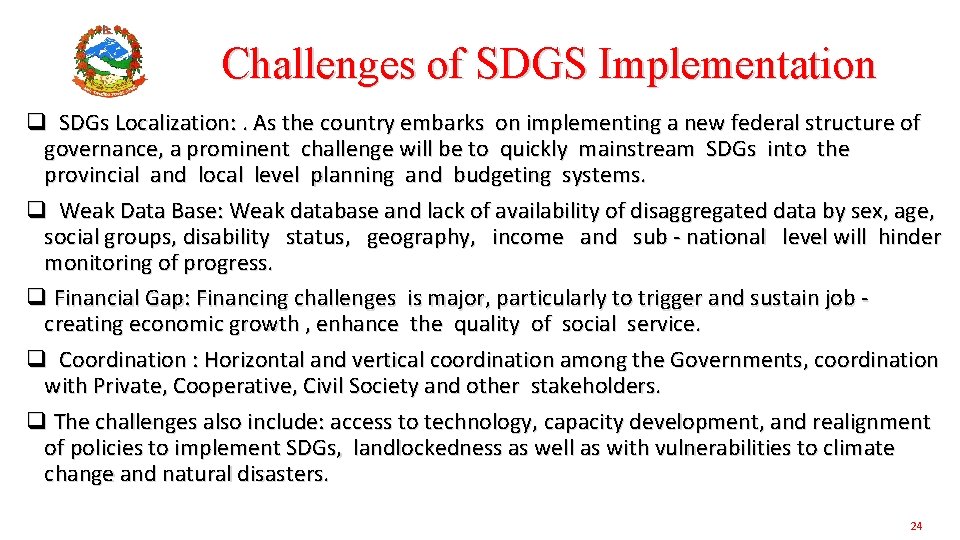 Challenges of SDGS Implementation

❑ SDGs Localization: . As the country embarks on implementing a new federal structure of governance, a prominent challenge will be to quickly mainstream SDGs into the provincial and local level planning and budgeting systems.

❑ Weak Data Base: Weak database and lack of availability of disaggregated data by sex, age, social groups, disability status, geography, income and sub - national level will hinder monitoring of progress.

❑ Financial Gap: Financing challenges is major, particularly to trigger and sustain job - creating economic growth , enhance the quality of social service.

❑ Coordination : Horizontal and vertical coordination among the Governments, coordination with Private, Cooperative, Civil Society and other stakeholders.

❑ The challenges also include: access to technology, capacity development, and realignment of policies to implement SDGs, landlockedness as well as with vulnerabilities to climate change and natural disasters.

24